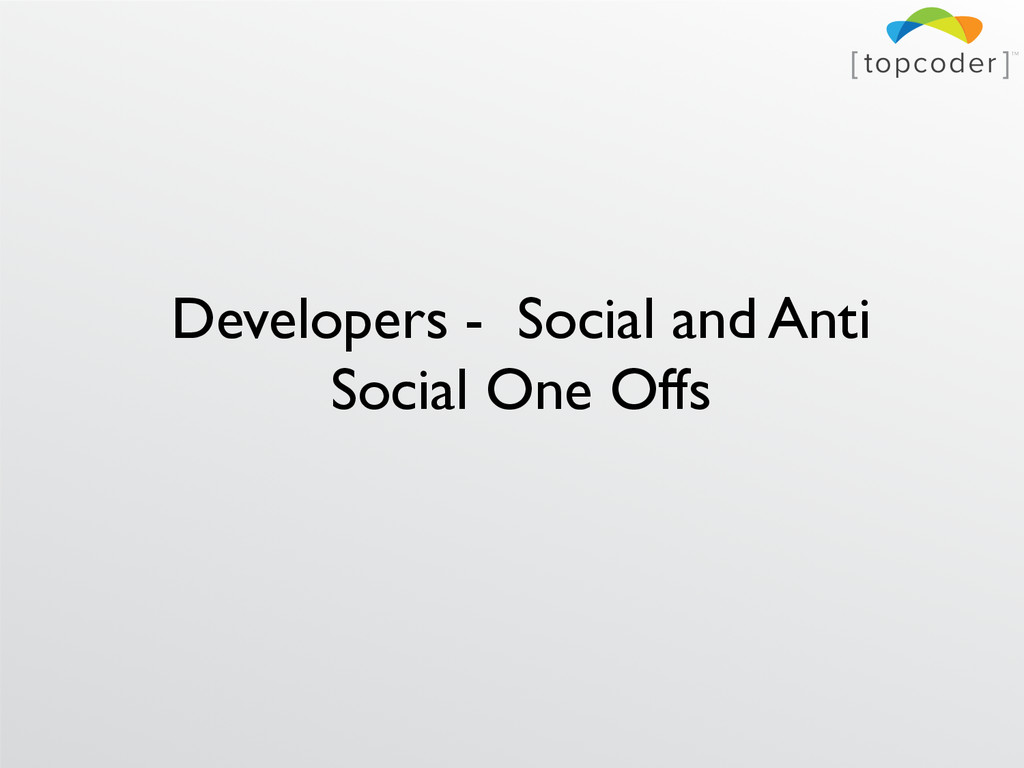 [topcoder]™

Developers - Social and Anti Social One Offs